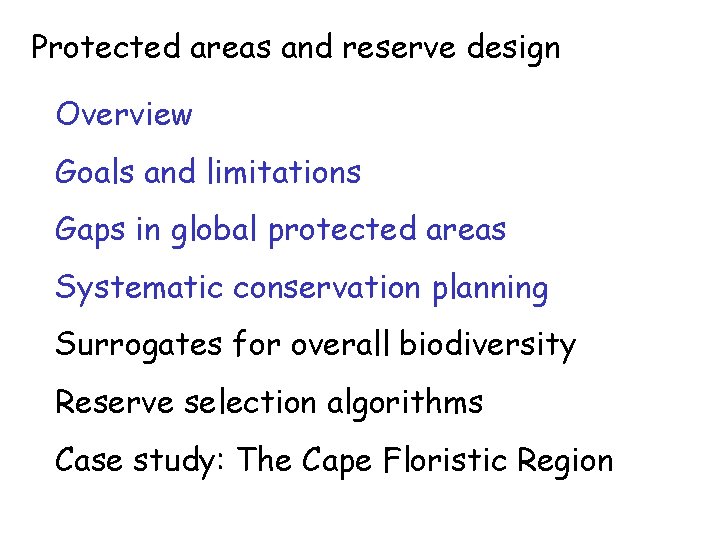 Protected areas and reserve design

Overview

Goals and limitations

Gaps in global protected areas

Systematic conservation planning

Surrogates for overall biodiversity

Reserve selection algorithms

Case study: The Cape Floristic Region